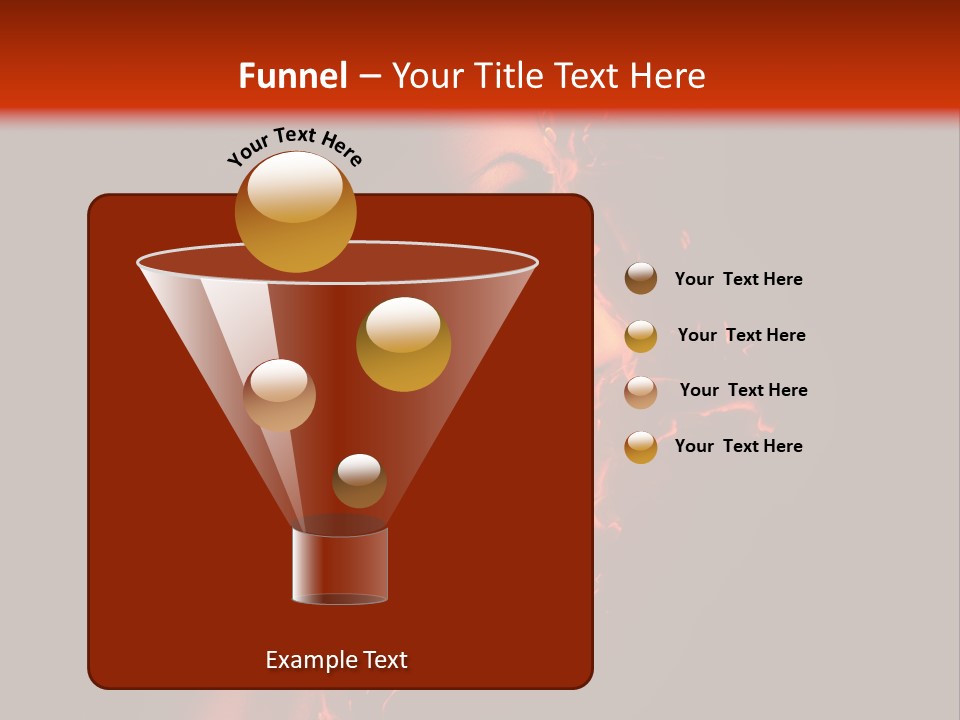 Funnel – Your Title Text Here

Your Text Here

Your Text Here

Your Text Here

Your Text Here

Your Text Here

Example Text